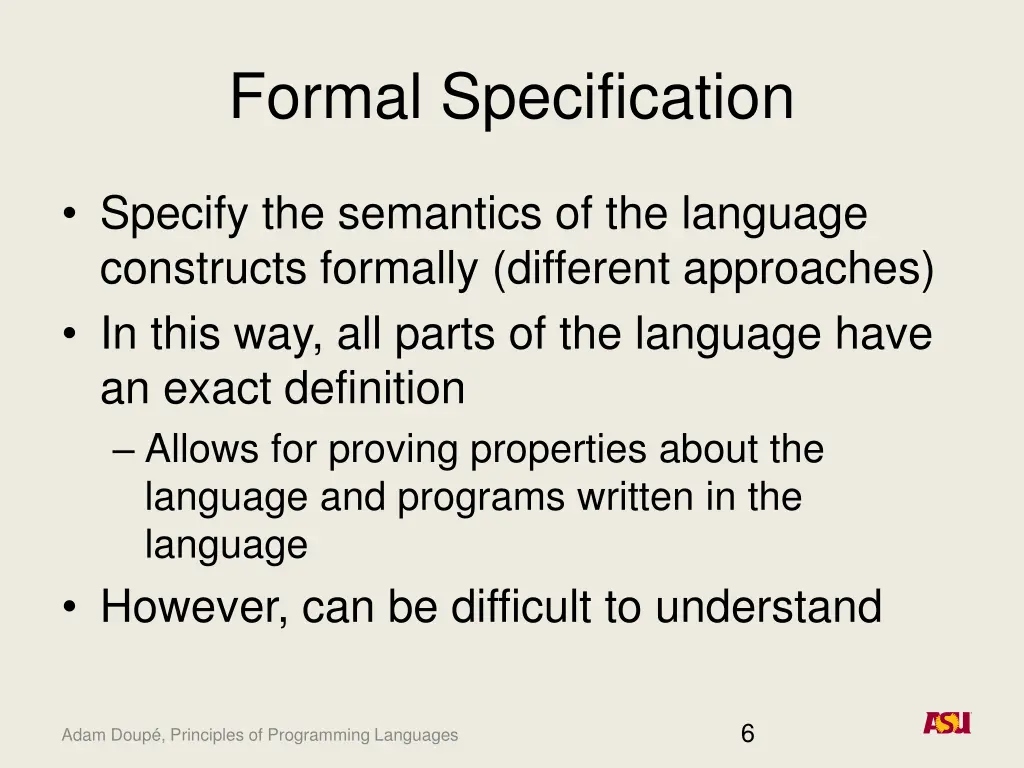 Formal Specification

• Specify the semantics of the language constructs formally (different approaches)
• In this way, all parts of the language have an exact definition
– Allows for proving properties about the language and programs written in the language
• However, can be difficult to understand

Adam Doupé, Principles of Programming Languages

6

ASU